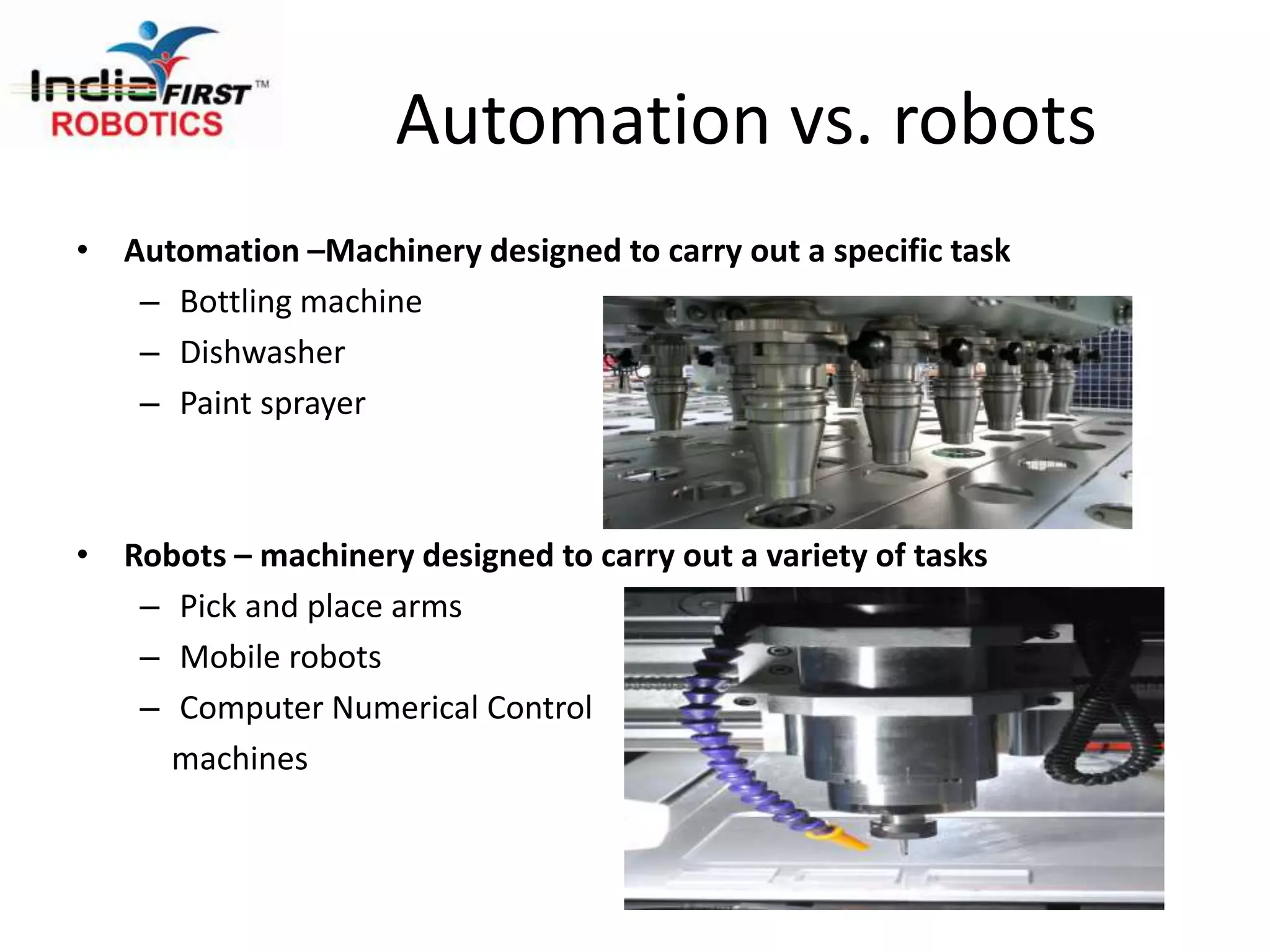 India FIRST™
ROBOTICS

Automation vs. robots

• Automation –Machinery designed to carry out a specific task
– Bottling machine
– Dishwasher
– Paint sprayer

• Robots – machinery designed to carry out a variety of tasks
– Pick and place arms
– Mobile robots
– Computer Numerical Control machines